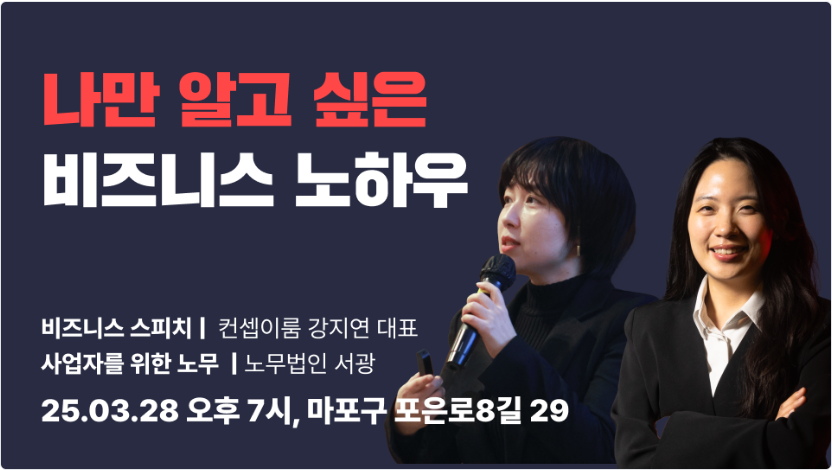 나만 알고 싶은
비즈니스 노하우

비즈니스 스피치 | 컨셉이룸 강지연 대표
사업자를 위한 노무 | 노무법인 서광

25.03.28 오후 7시, 마포구 포은로8길 29